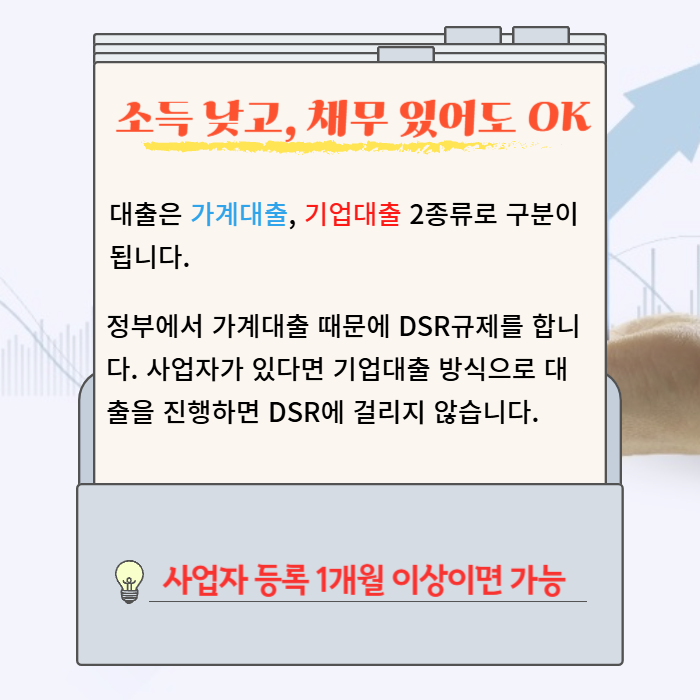 소득 낮고, 채무 있어도 OK

대출은 가계대출, 기업대출 2종류로 구분이 됩니다.

정부에서 가계대출 때문에 DSR규제를 합니다. 사업자가 있다면 기업대출 방식으로 대출을 진행하면 DSR에 걸리지 않습니다.

사업자 등록 1개월 이상이면 가능